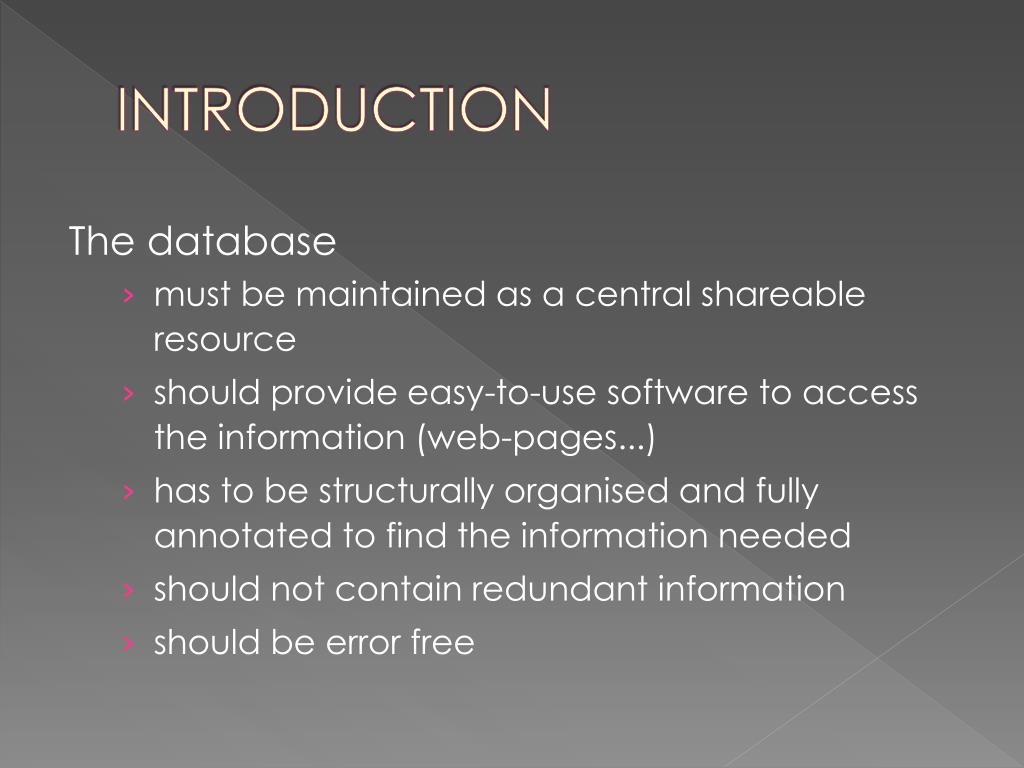 INTRODUCTION

The database

› must be maintained as a central shareable resource
› should provide easy-to-use software to access the information (web-pages...)
› has to be structurally organised and fully annotated to find the information needed
› should not contain redundant information
› should be error free